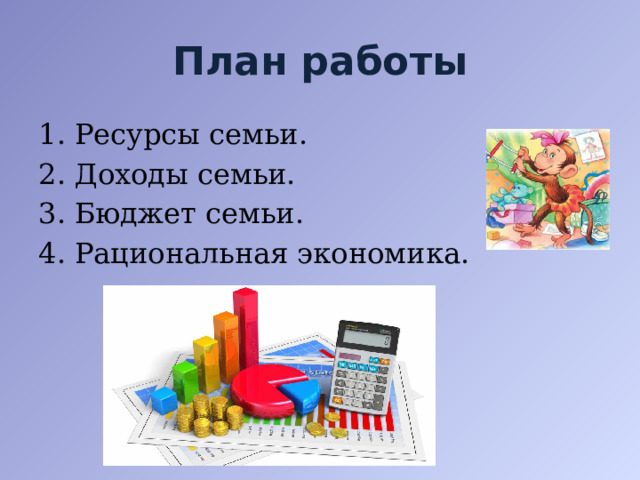 План работы

1. Ресурсы семьи.
2. Доходы семьи.
3. Бюджет семьи.
4. Рациональная экономика.